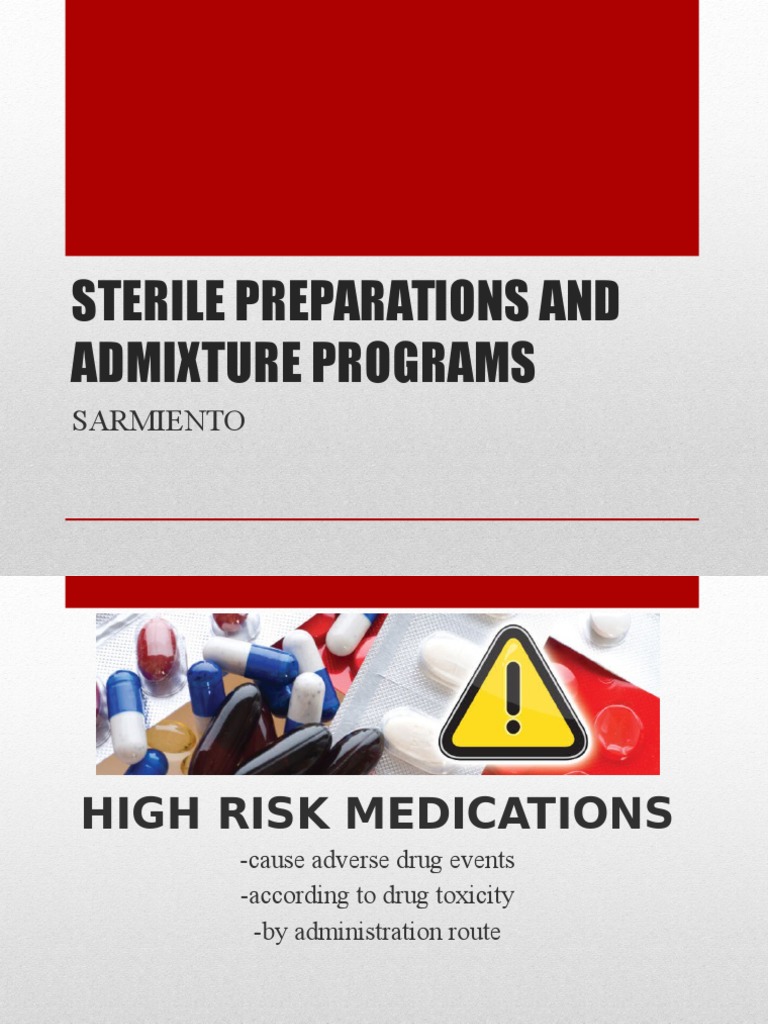 STERILE PREPARATIONS AND ADMIXTURE PROGRAMS

SARMIENTO

HIGH RISK MEDICATIONS

-cause adverse drug events
-according to drug toxicity
-by administration route